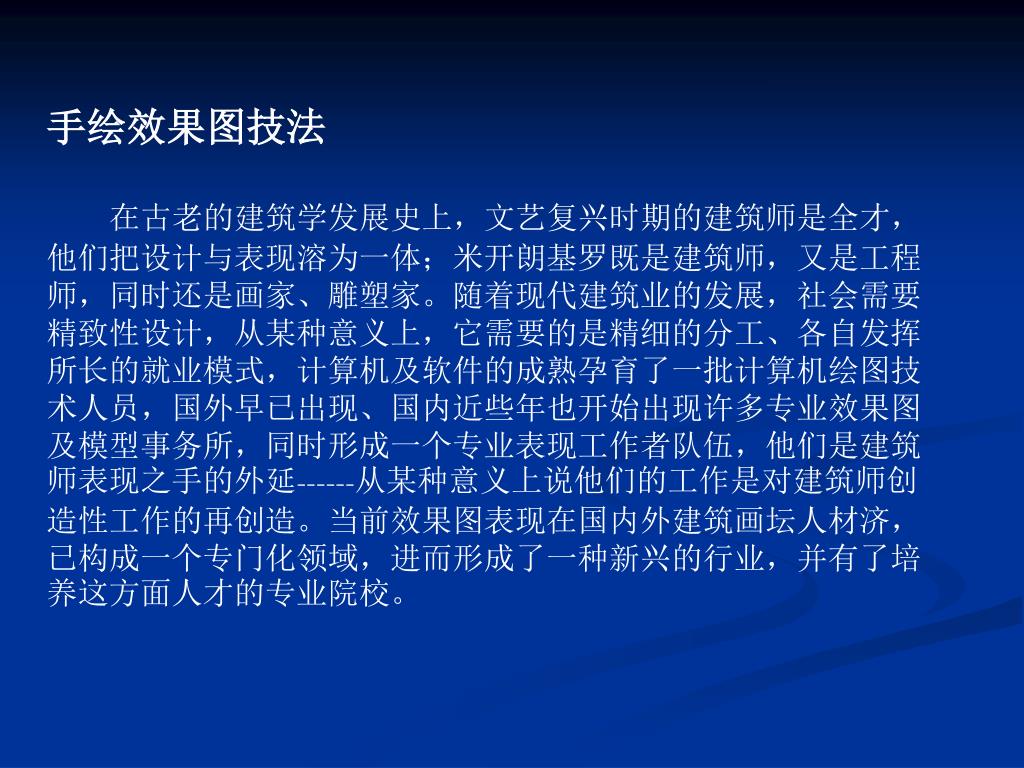 手绘效果图技法

在古老的建筑学发展史上，文艺复兴时期的建筑师是全才，他们把设计与表现溶为一体；米开朗基罗既是建筑师，又是工程师，同时还是画家、雕塑家。随着现代建筑业的发展，社会需要精致性设计，从某种意义上，它需要的是精细的分工、各自发挥所长的就业模式，计算机及软件的成熟孕育了一批计算机绘图技术人员，国外早已出现、国内近些年也开始出现许多专业效果图及模型事务所，同时形成一个专业表现工作者队伍，他们是建筑师表现之手的外延------从某种意义上说他们的工作是对建筑师创造性工作的再创造。当前效果图表现在国内外建筑画坛人材济，已构成一个专门化领域，进而形成了一种新兴的行业，并有了培养这方面人才的专业院校。